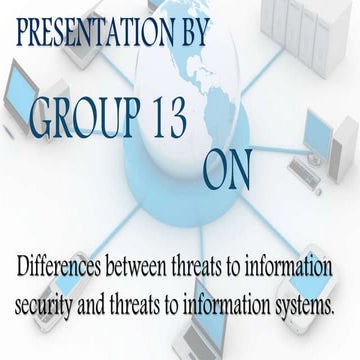 PRESENTATION BY

GROUP 13

ON

Differences between threats to information security and threats to information systems.